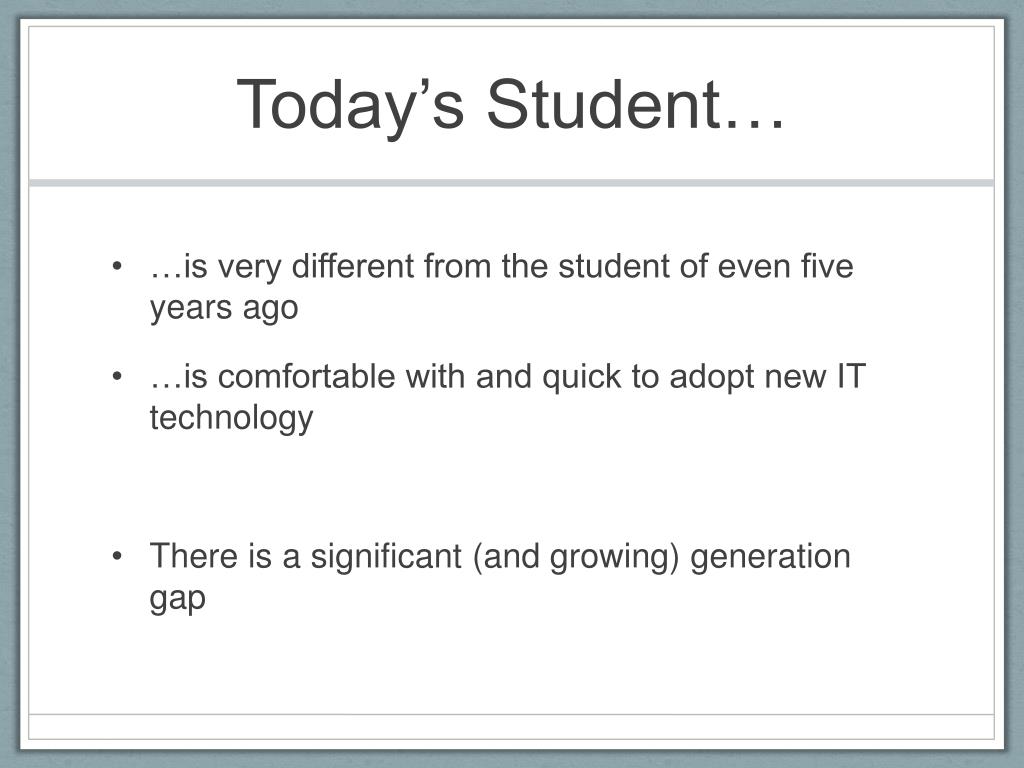 Today’s Student…

• …is very different from the student of even five years ago

• …is comfortable with and quick to adopt new IT technology

• There is a significant (and growing) generation gap